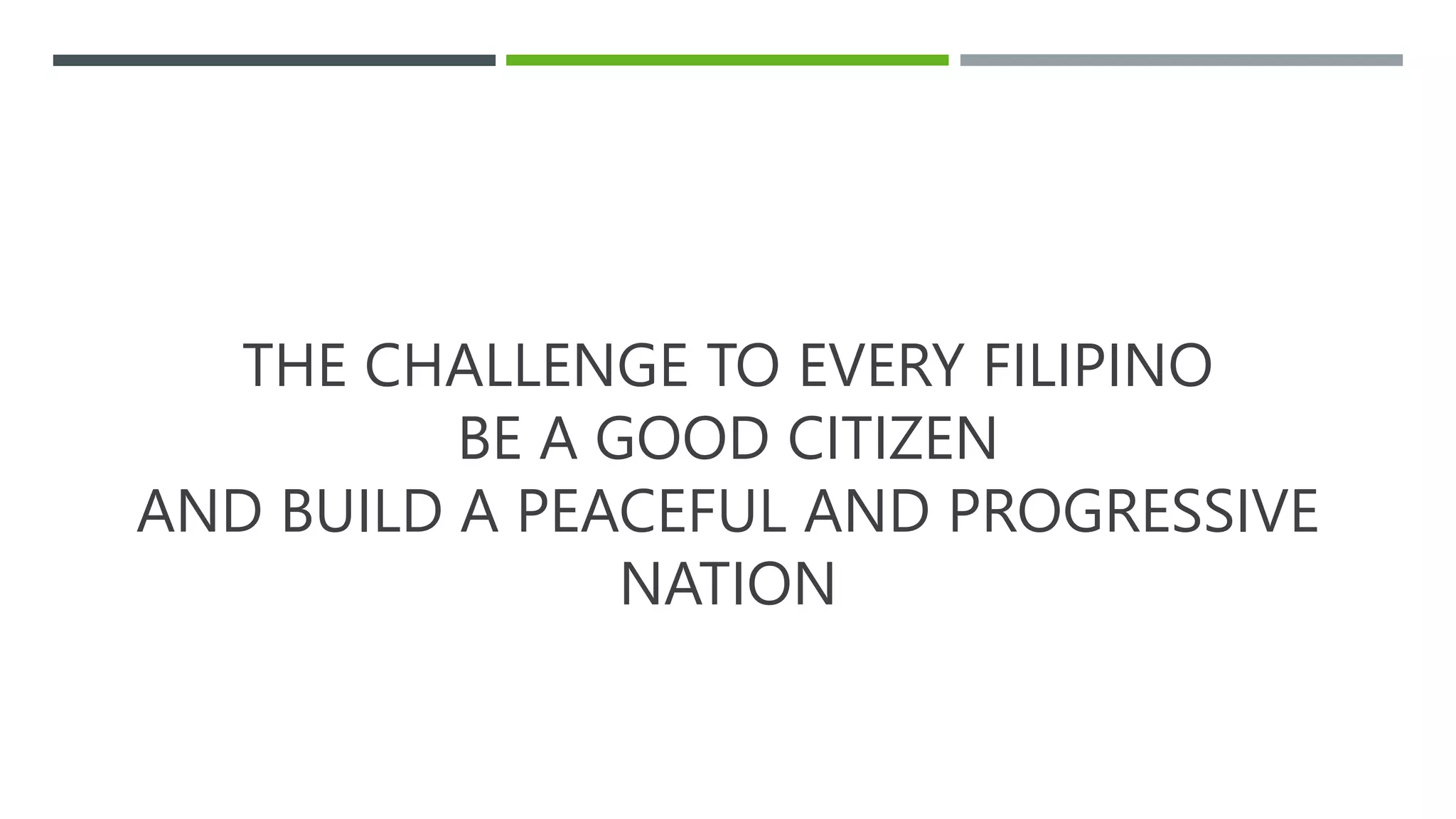 THE CHALLENGE TO EVERY FILIPINO
BE A GOOD CITIZEN
AND BUILD A PEACEFUL AND PROGRESSIVE NATION